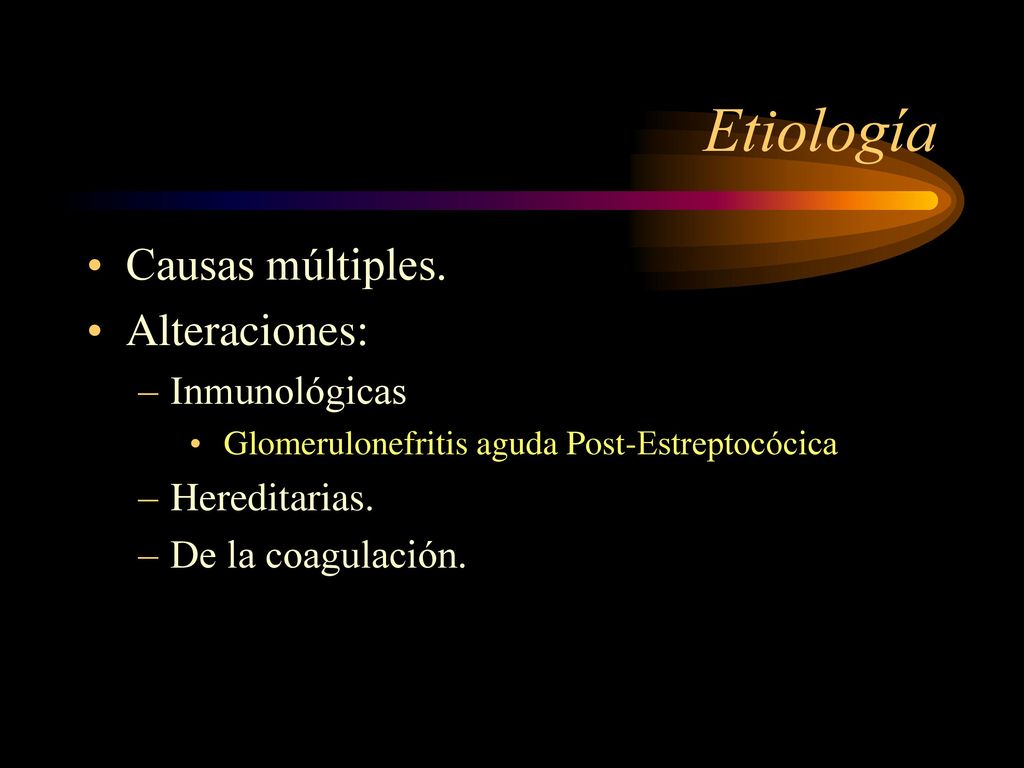 Etiología

• Causas múltiples.
• Alteraciones:
– Inmunológicas
• Glomerulonefritis aguda Post-Estreptocócica
– Hereditarias.
– De la coagulación.